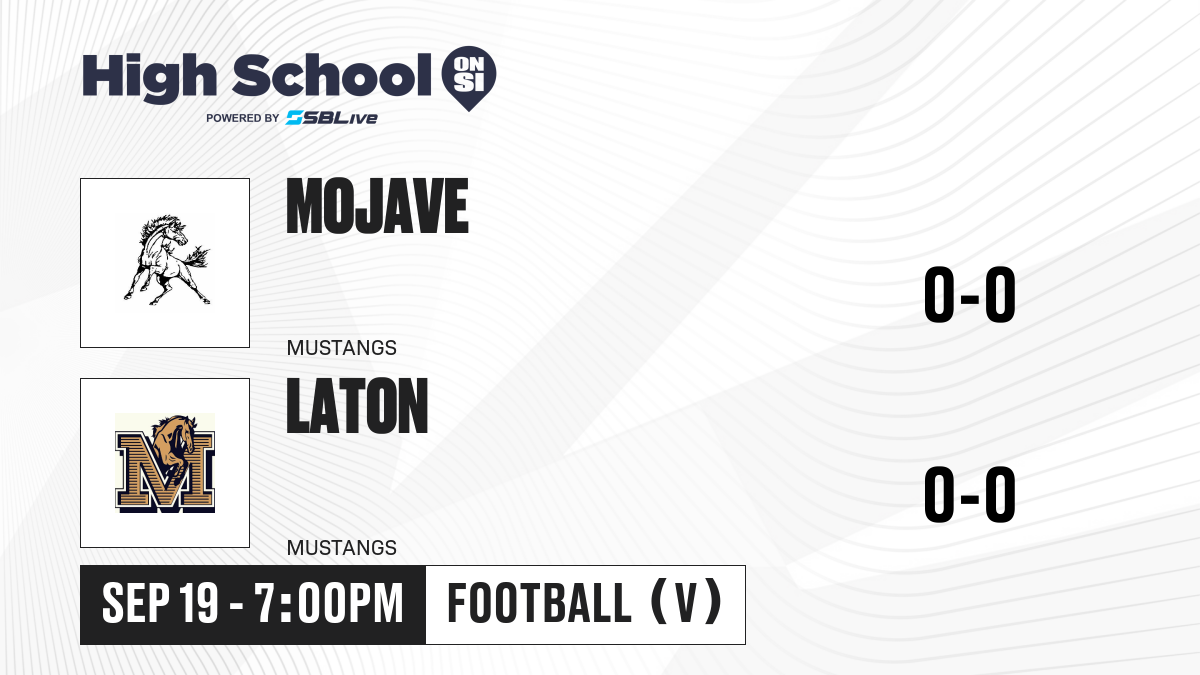 High School ON SI
POWERED BY SBLive

MOJAVE
MUSTANGS
0-0

M

LATON
MUSTANGS
0-0

SEP 19 - 7:00PM
FOOTBALL (V)